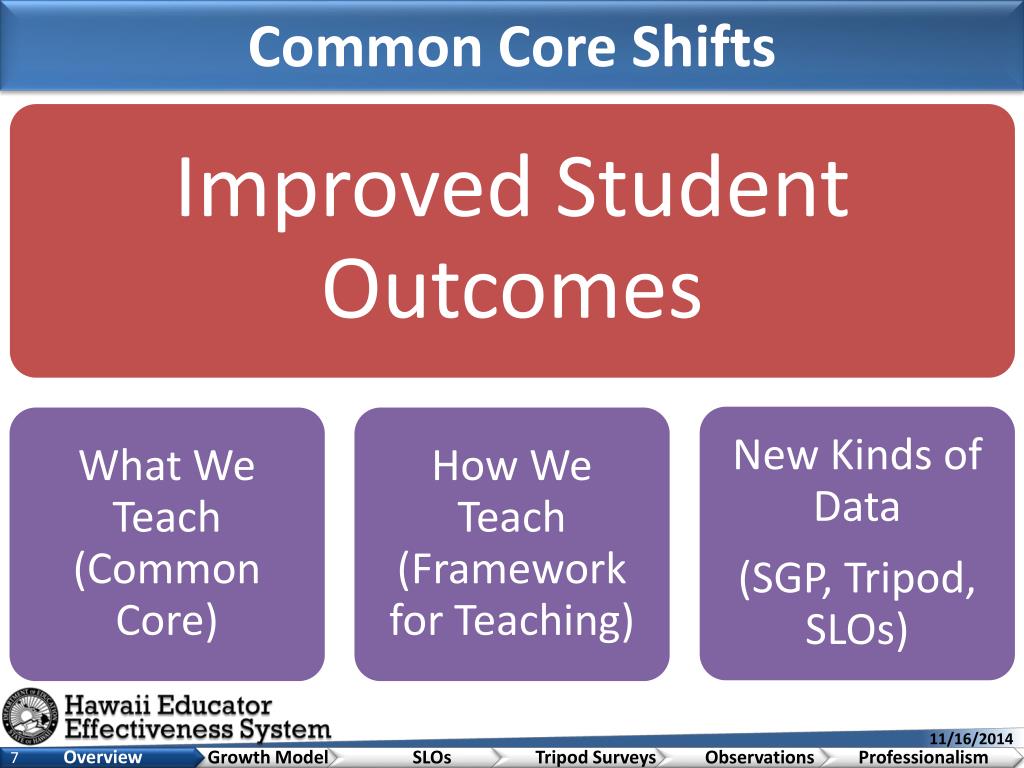 Common Core Shifts

Improved Student Outcomes

What We Teach (Common Core)

How We Teach (Framework for Teaching)

New Kinds of Data

(SGP, Tripod, SLOs)

Hawaii Educator Effectiveness System

11/16/2014

7 Overview Growth Model SLOs Tripod Surveys Observations Professionalism